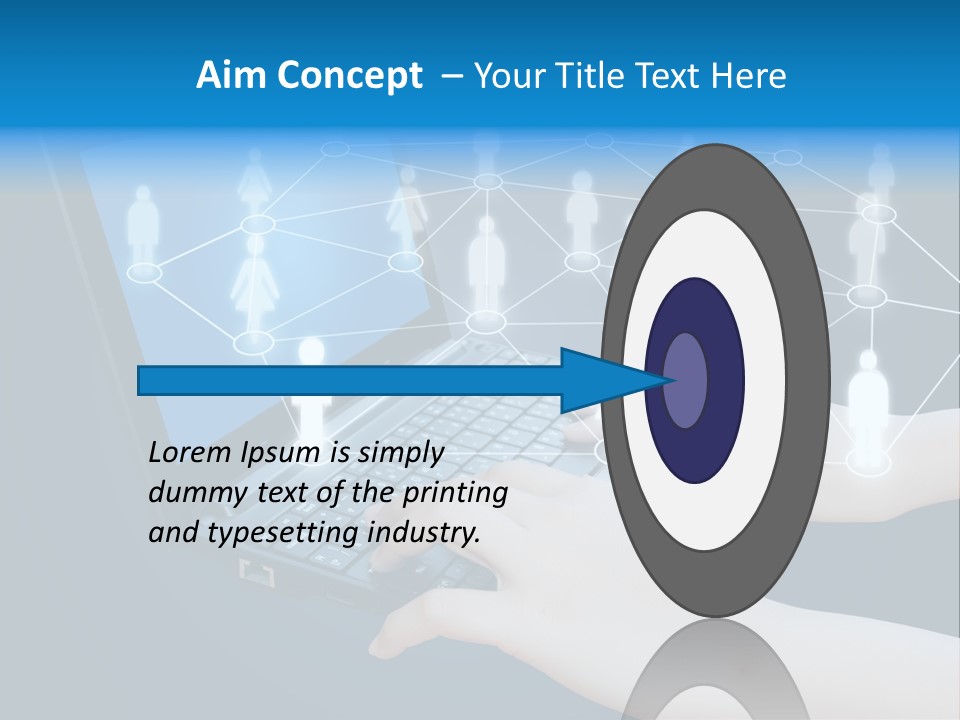 Aim Concept – Your Title Text Here

Lorem Ipsum is simply dummy text of the printing and typesetting industry.